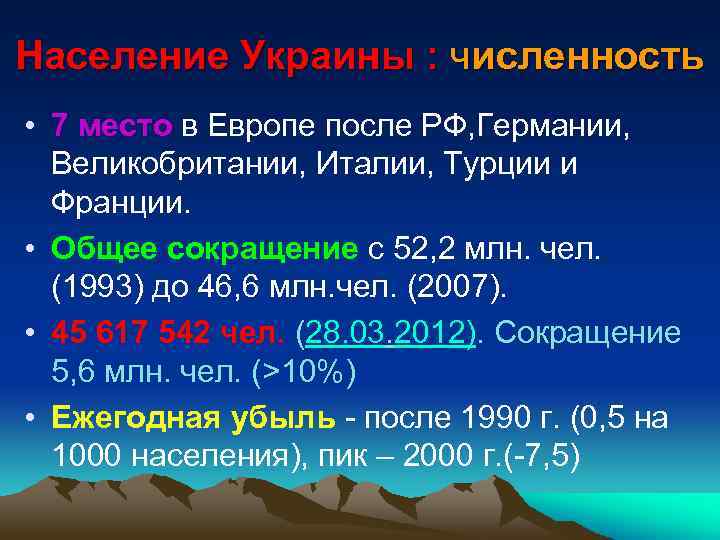 Население Украины : численность

• 7 место в Европе после РФ,Германии, Великобритании, Италии, Турции и Франции.

• Общее сокращение с 52,2 млн. чел. (1993) до 46,6 млн.чел. (2007).

• 45 617 542 чел. (28.03.2012). Сокращение 5,6 млн. чел. (>10%)

• Ежегодная убыль - после 1990 г. (0,5 на 1000 населения), пик – 2000 г.(-7,5)